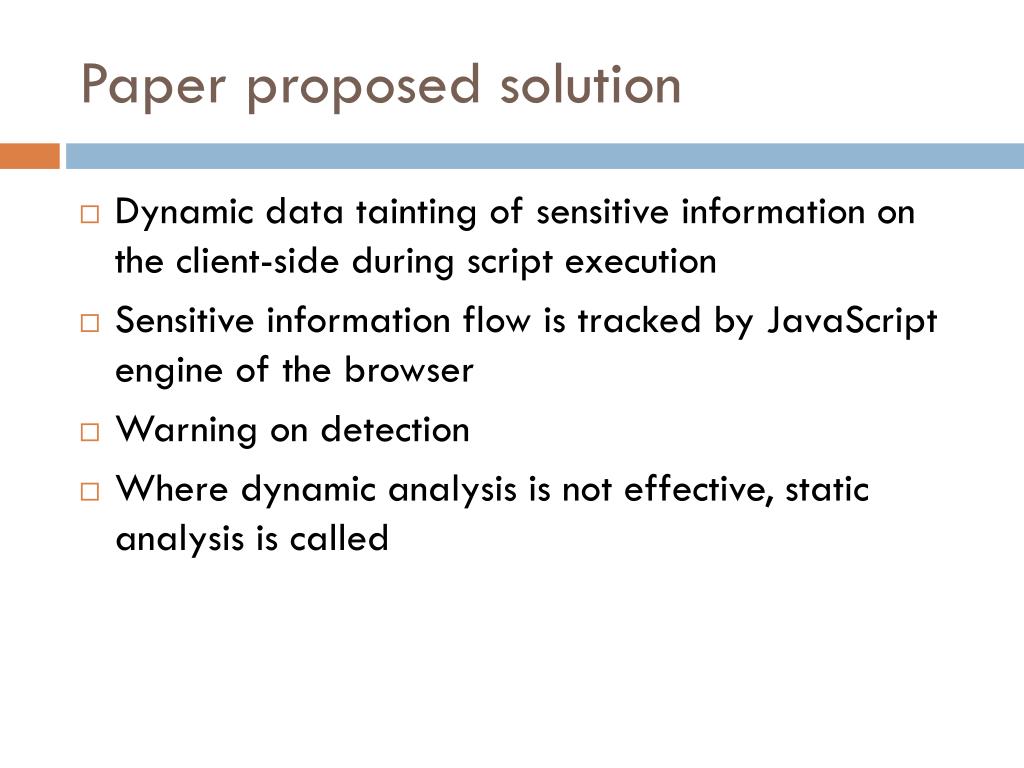 Paper proposed solution

□ Dynamic data tainting of sensitive information on the client-side during script execution

□ Sensitive information flow is tracked by JavaScript engine of the browser

□ Warning on detection

□ Where dynamic analysis is not effective, static analysis is called